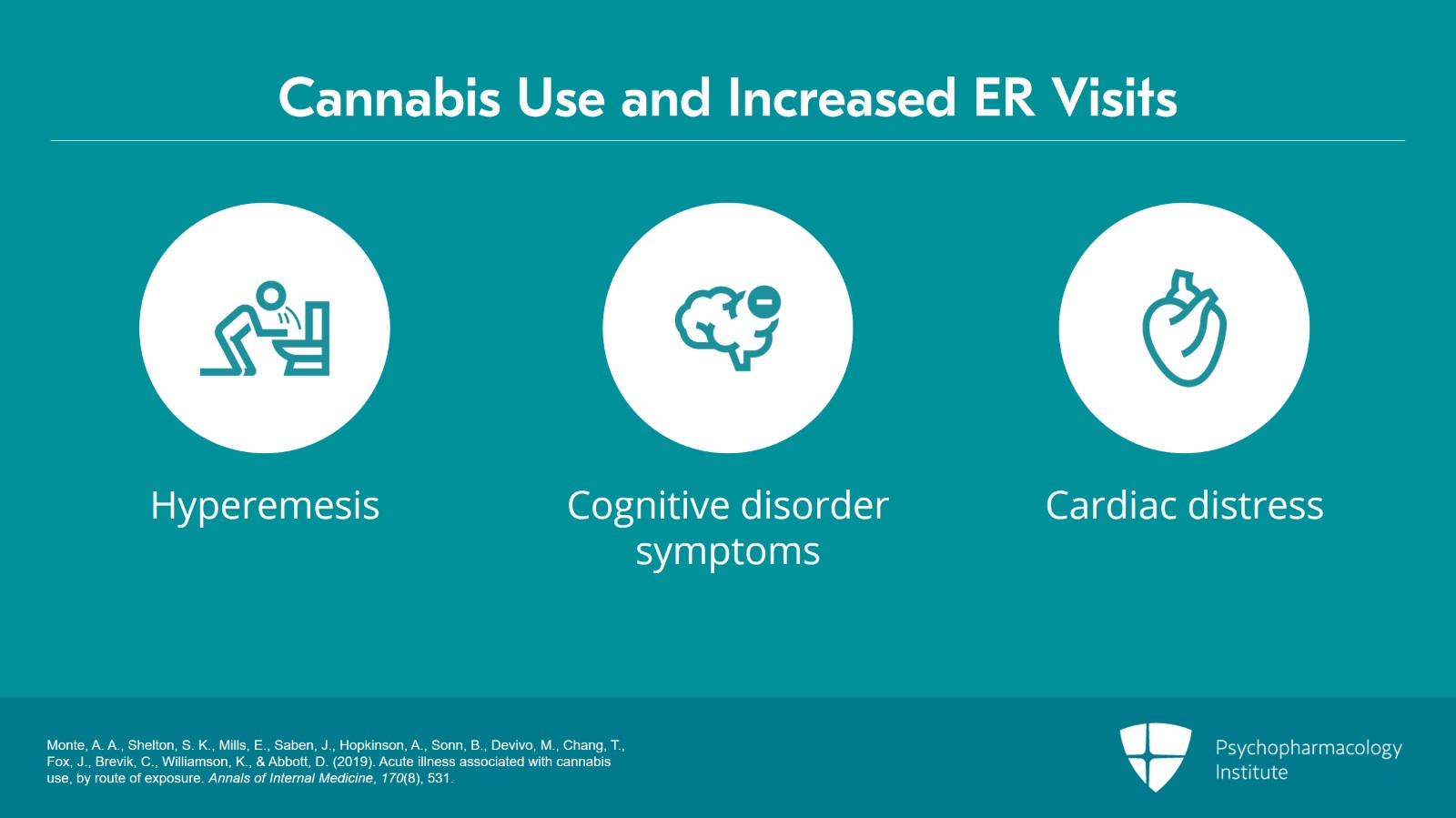 Cannabis Use and Increased ER Visits

Hyperemesis

Cognitive disorder symptoms

Cardiac distress

Monte, A. A., Shelton, S. K., Mills, E., Saben, J., Hopkinson, A., Sonn, B., Devivo, M., Chang, T., Fox, J., Brevik, C., Williamson, K., & Abbott, D. (2019). Acute illness associated with cannabis use, by route of exposure. Annals of Internal Medicine, 170(8), 531.

Psychopharmacology Institute